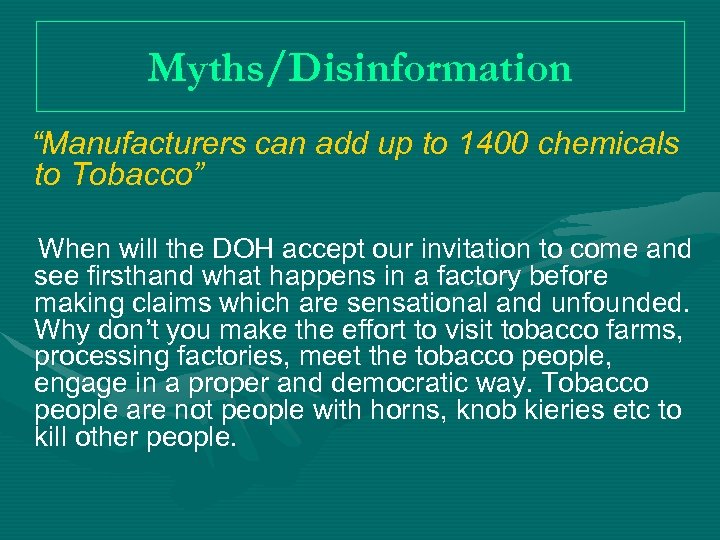 Myths/Disinformation

“Manufacturers can add up to 1400 chemicals to Tobacco”

When will the DOH accept our invitation to come and see firsthand what happens in a factory before making claims which are sensational and unfounded. Why don’t you make the effort to visit tobacco farms, processing factories, meet the tobacco people, engage in a proper and democratic way. Tobacco people are not people with horns, knob kieries etc to kill other people.